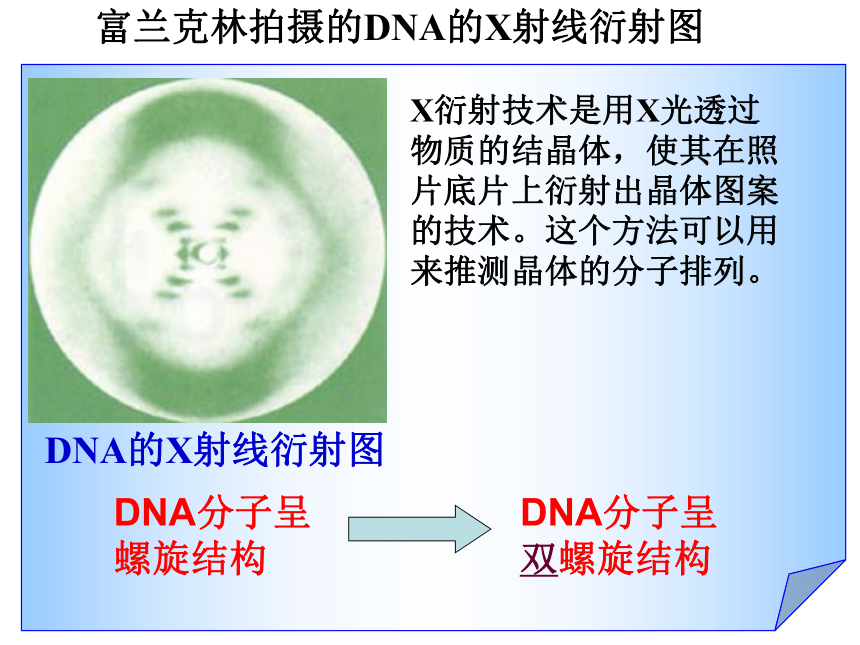 富兰克林拍摄的DNA的X射线衍射图

X衍射技术是用X光透过物质的结晶体，使其在照片底片上衍射出晶体图案的技术。这个方法可以用来推测晶体的分子排列。

DNA的X射线衍射图

DNA分子呈螺旋结构

DNA分子呈双螺旋结构